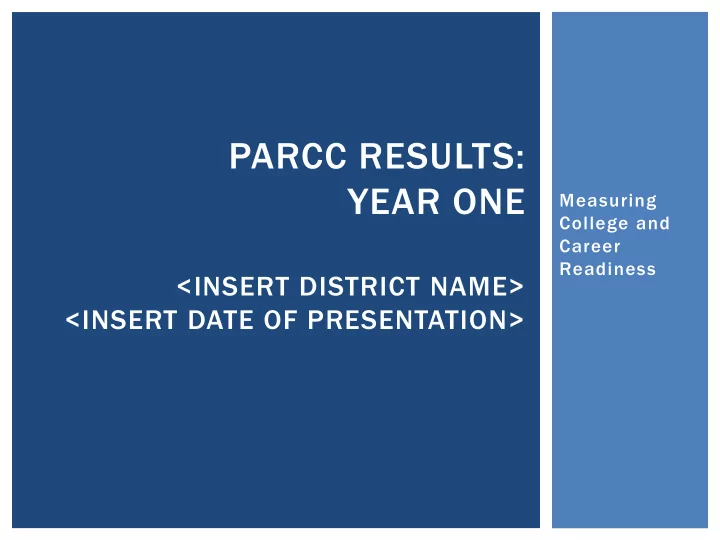 PARCC RESULTS:
YEAR ONE

<INSERT DISTRICT NAME>
<INSERT DATE OF PRESENTATION>

Measuring College and Career Readiness